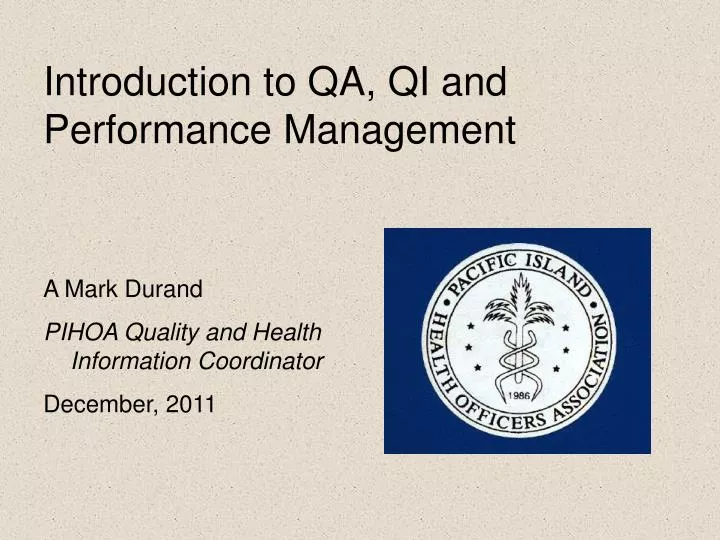 Introduction to QA, QI and Performance Management

A Mark Durand

PIHOA Quality and Health Information Coordinator

December, 2011

PACIFIC ISLAND HEALTH OFFICERS ASSOCIATION

1986